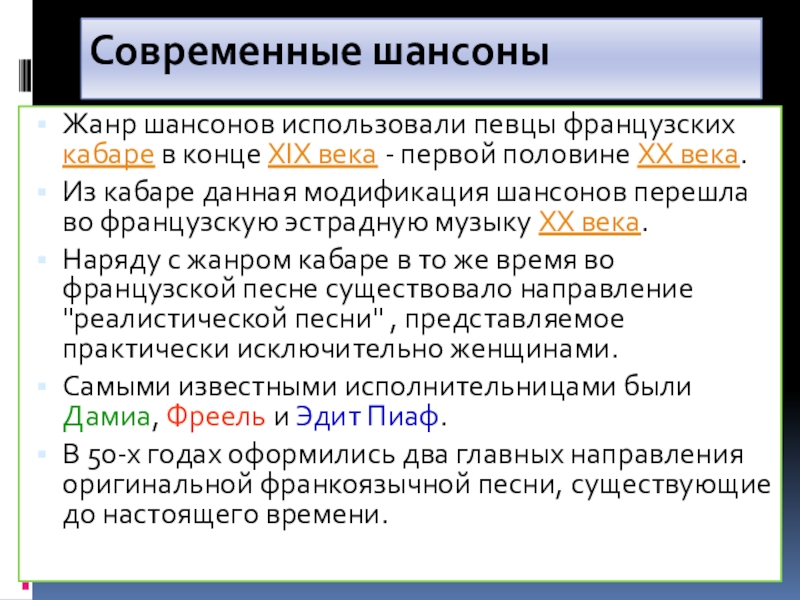 Современные шансоны

Жанр шансонов использовали певцы французских кабаре в конце XIX века - первой половине XX века.

Из кабаре данная модификация шансонов перешла во французскую эстрадную музыку XX века.

Наряду с жанром кабаре в то же время во французской песне существовало направление "реалистической песни" , представляемое практически исключительно женщинами.

Самыми известными исполнительницами были Дамиа, Фреель и Эдит Пиаф.

В 50-х годах оформились два главных направления оригинальной франкоязычной песни, существующие до настоящего времени.